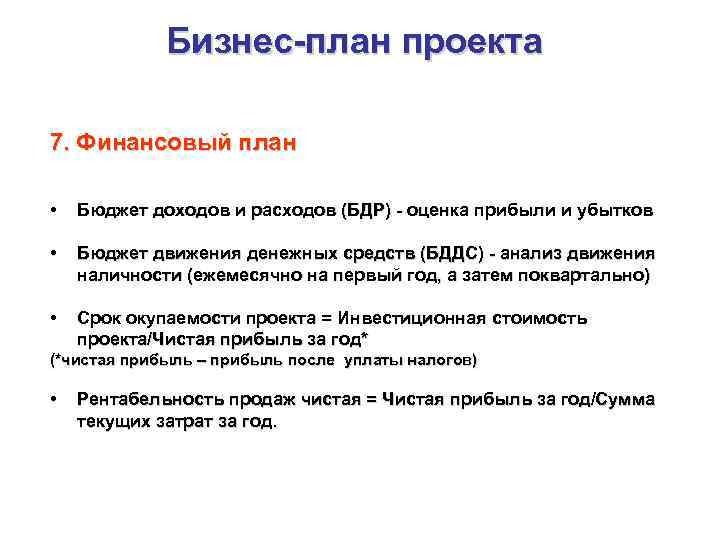 Бизнес-план проекта

7. Финансовый план

• Бюджет доходов и расходов (БДР) - оценка прибыли и убытков

• Бюджет движения денежных средств (БДДС) - анализ движения наличности (ежемесячно на первый год, а затем поквартально)

• Срок окупаемости проекта = Инвестиционная стоимость проекта/Чистая прибыль за год*
(*чистая прибыль – прибыль после уплаты налогов)

• Рентабельность продаж чистая = Чистая прибыль за год/Сумма текущих затрат за год.